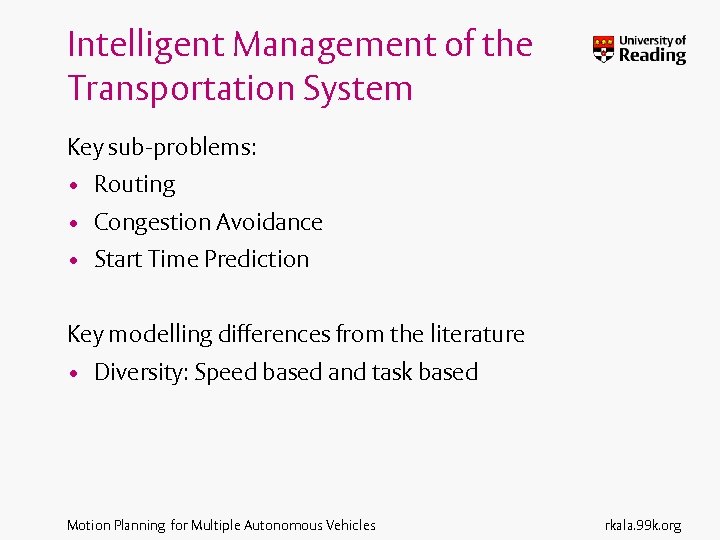 Intelligent Management of the Transportation System

University of Reading

Key sub-problems:
• Routing
• Congestion Avoidance
• Start Time Prediction

Key modelling differences from the literature
• Diversity: Speed based and task based

Motion Planning for Multiple Autonomous Vehicles

rkala.99k.org